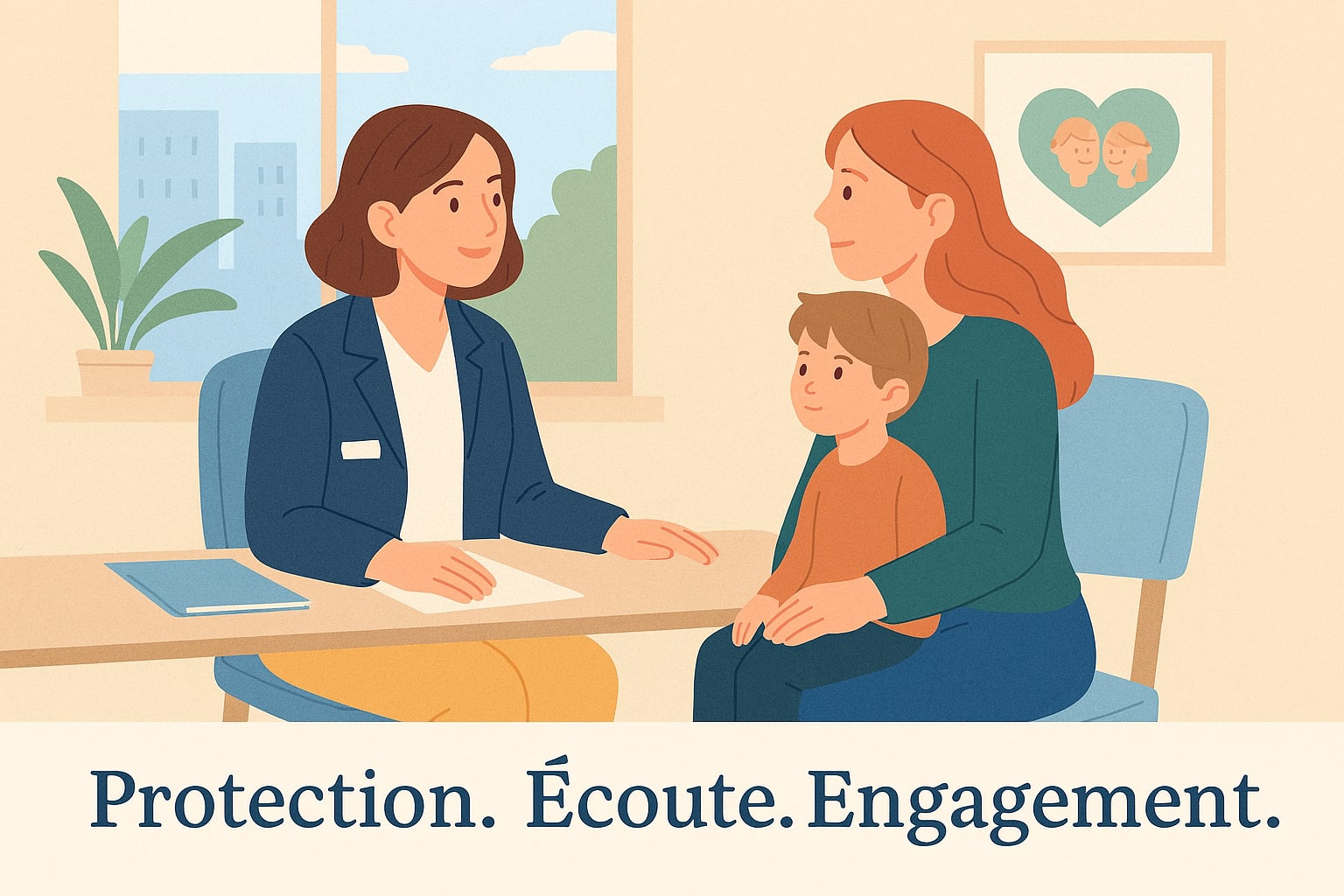 Protection. Écoute. Engagement.